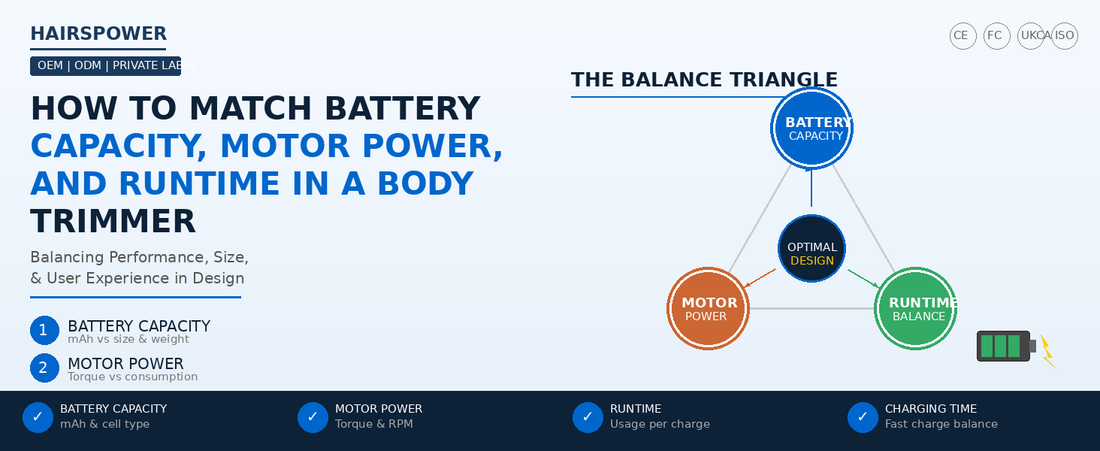 HAIRSPOWER

OEM | ODM | PRIVATE LABEL

CE FC UKCA ISO

HOW TO MATCH BATTERY CAPACITY, MOTOR POWER, AND RUNTIME IN A BODY TRIMMER

Balancing Performance, Size, & User Experience in Design

1 BATTERY CAPACITY
mAh vs size & weight

2 MOTOR POWER
Torque vs consumption

THE BALANCE TRIANGLE

BATTERY CAPACITY

OPTIMAL DESIGN

MOTOR POWER

RUNTIME BALANCE

✓ BATTERY CAPACITY
mAh & cell type

✓ MOTOR POWER
Torque & RPM

✓ RUNTIME
Usage per charge

✓ CHARGING TIME
Fast charge balance